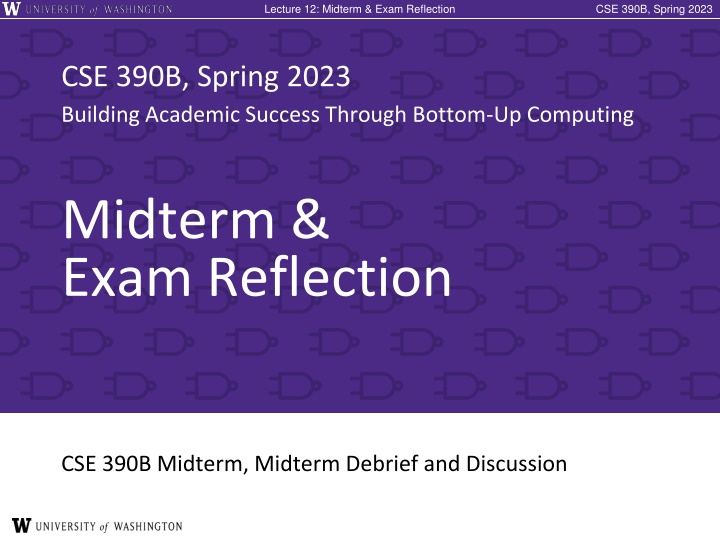 W UNIVERSITY of WASHINGTON Lecture 12: Midterm & Exam Reflection CSE 390B, Spring 2023

CSE 390B, Spring 2023

Building Academic Success Through Bottom-Up Computing

Midterm & Exam Reflection

CSE 390B Midterm, Midterm Debrief and Discussion

W UNIVERSITY of WASHINGTON